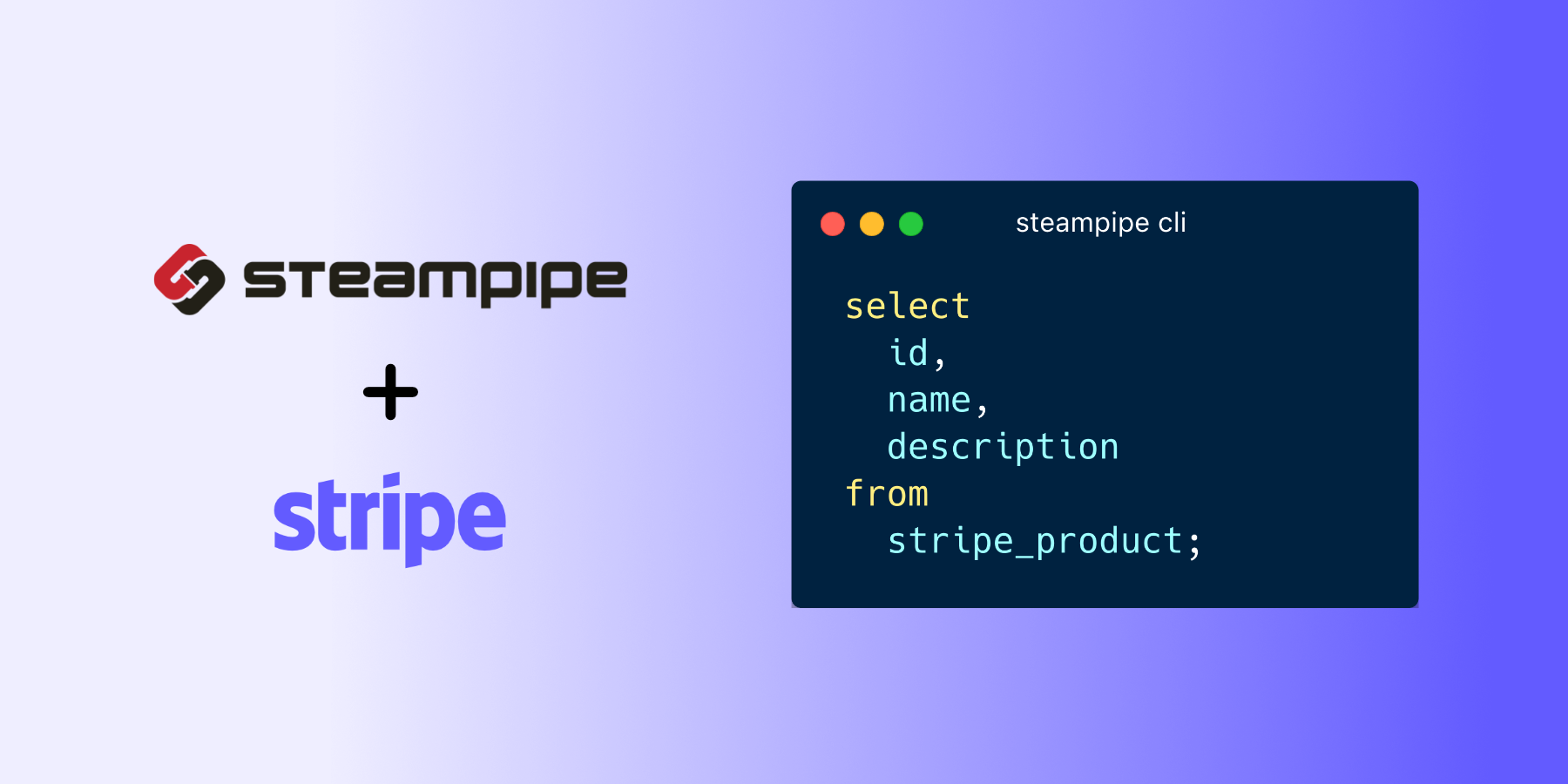 steampipe

+

stripe

steampipe cli

select
  id,
  name,
  description
from
  stripe_product;